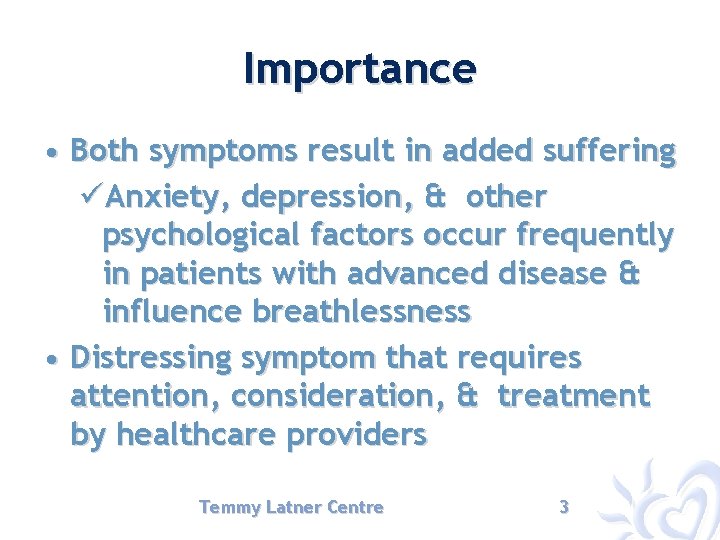 Importance

• Both symptoms result in added suffering

✓Anxiety, depression, & other psychological factors occur frequently in patients with advanced disease & influence breathlessness

• Distressing symptom that requires attention, consideration, & treatment by healthcare providers

Temmy Latner Centre

3